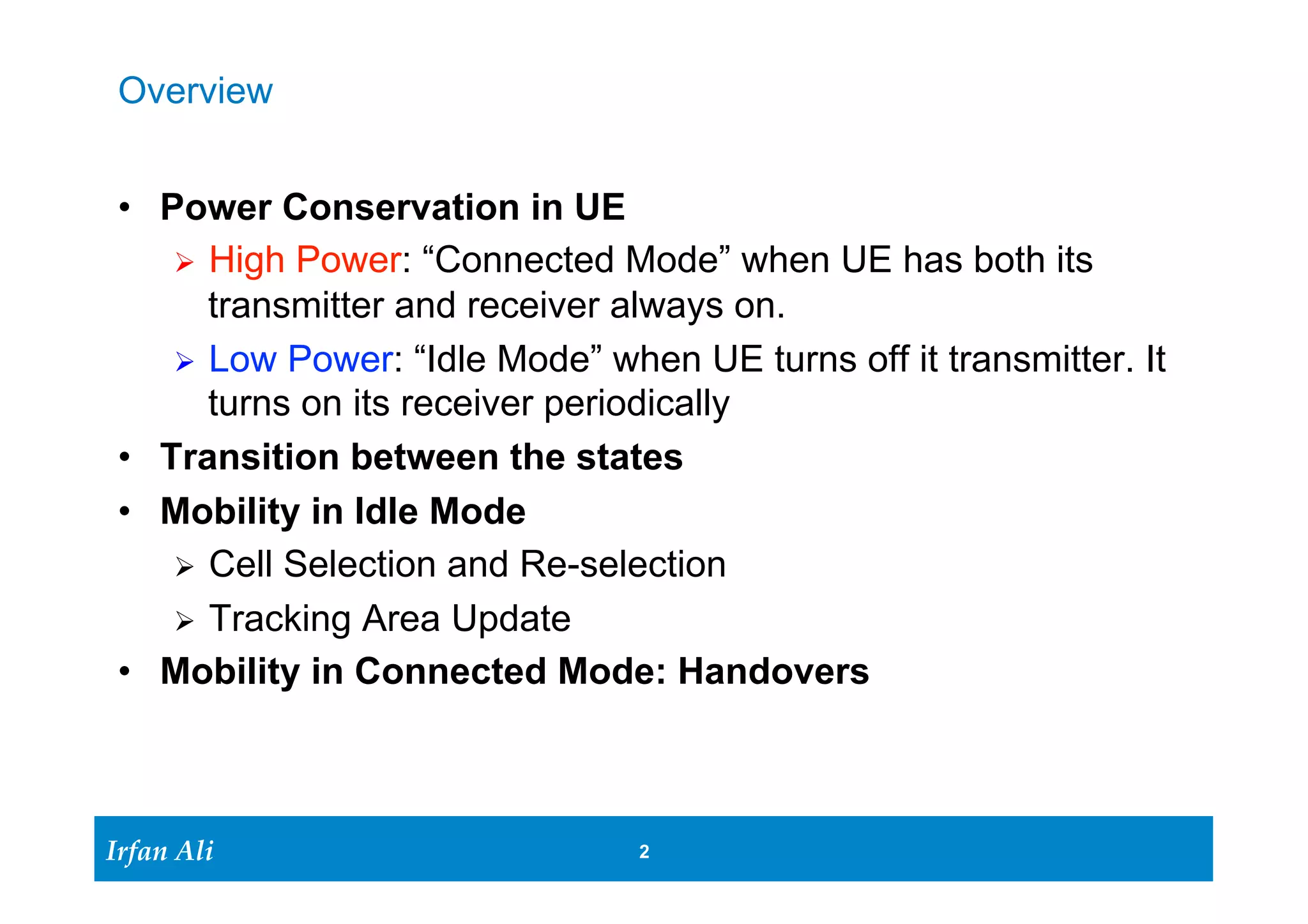 Overview

• Power Conservation in UE
➢ High Power: “Connected Mode” when UE has both its transmitter and receiver always on.
➢ Low Power: “Idle Mode” when UE turns off it transmitter. It turns on its receiver periodically
• Transition between the states
• Mobility in Idle Mode
➢ Cell Selection and Re-selection
➢ Tracking Area Update
• Mobility in Connected Mode: Handovers

Irfan Ali 2